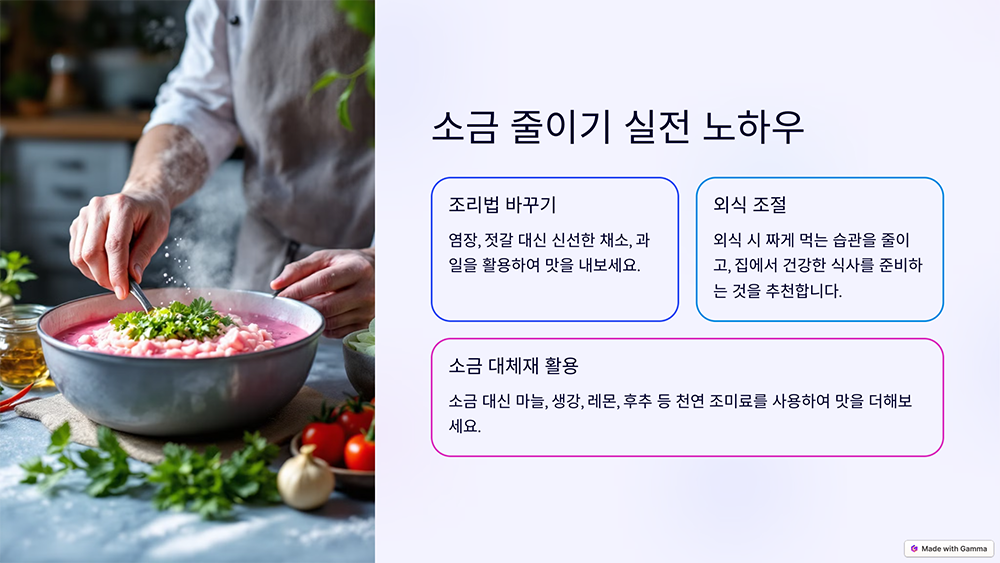 소금 줄이기 실전 노하우

조리법 바꾸기

염장, 젓갈 대신 신선한 채소, 과일을 활용하여 맛을 내보세요.

외식 조절

외식 시 짜게 먹는 습관을 줄이고, 집에서 건강한 식사를 준비하는 것을 추천합니다.

소금 대체재 활용

소금 대신 마늘, 생강, 레몬, 후추 등 천연 조미료를 사용하여 맛을 더해보세요.

Made with Gamma